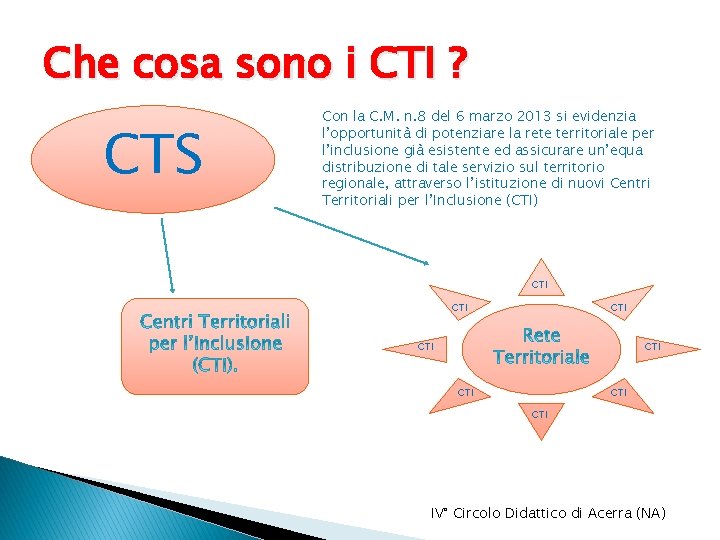 Che cosa sono i CTI ?

CTS

Con la C.M. n.8 del 6 marzo 2013 si evidenzia l'opportunità di potenziare la rete territoriale per l'inclusione già esistente ed assicurare un'equa distribuzione di tale servizio sul territorio regionale, attraverso l'istituzione di nuovi Centri Territoriali per l'Inclusione (CTI)

Centri Territoriali per l'Inclusione (CTI).

CTI

CTI

CTI

CTI

Rete Territoriale

CTI

CTI

CTI

CTI

IV° Circolo Didattico di Acerra (NA)